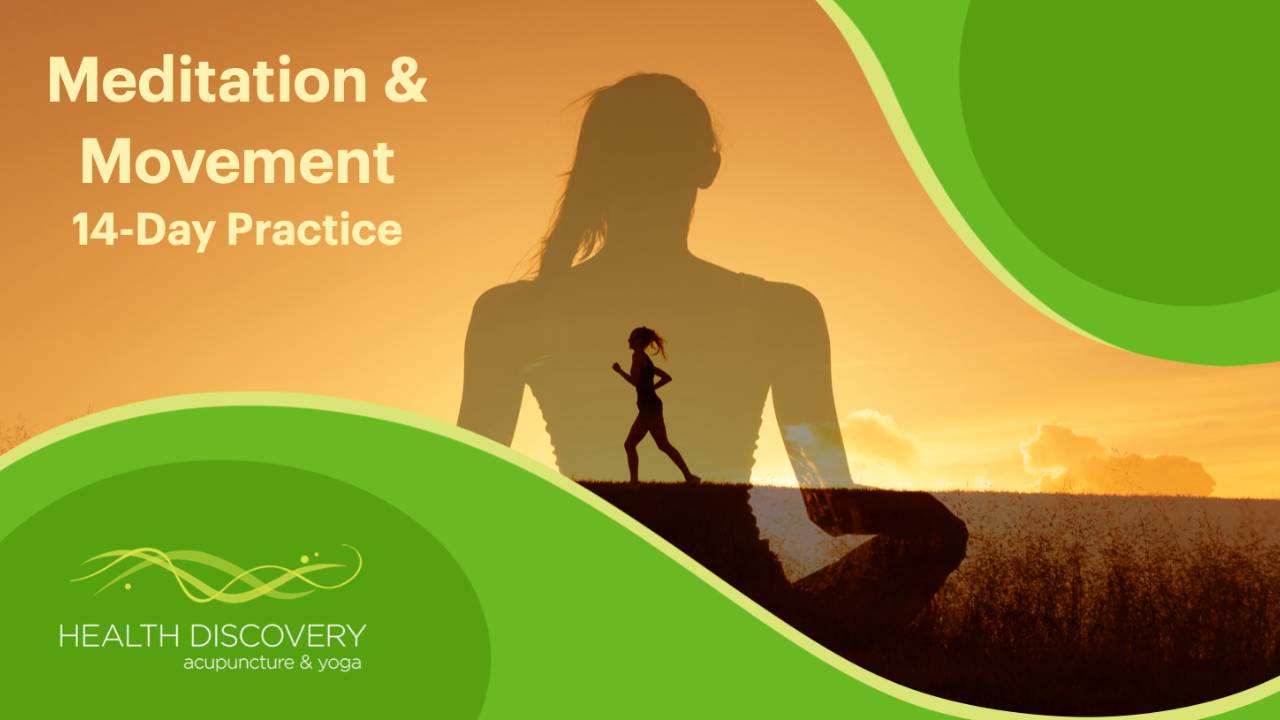 Meditation & Movement
14-Day Practice

HEALTH DISCOVERY
acupuncture & yoga